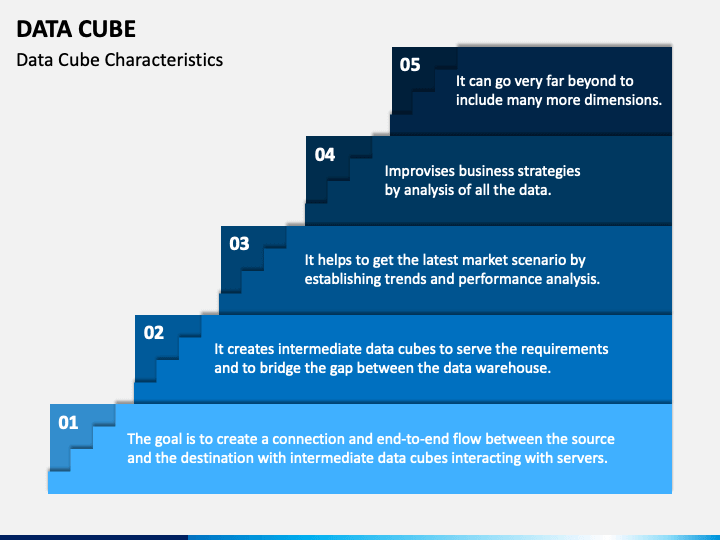 DATA CUBE

Data Cube Characteristics

05
It can go very far beyond to include many more dimensions.

04
Improvises business strategies by analysis of all the data.

03
It helps to get the latest market scenario by establishing trends and performance analysis.

02
It creates intermediate data cubes to serve the requirements and to bridge the gap between the data warehouse.

01
The goal is to create a connection and end-to-end flow between the source and the destination with intermediate data cubes interacting with servers.